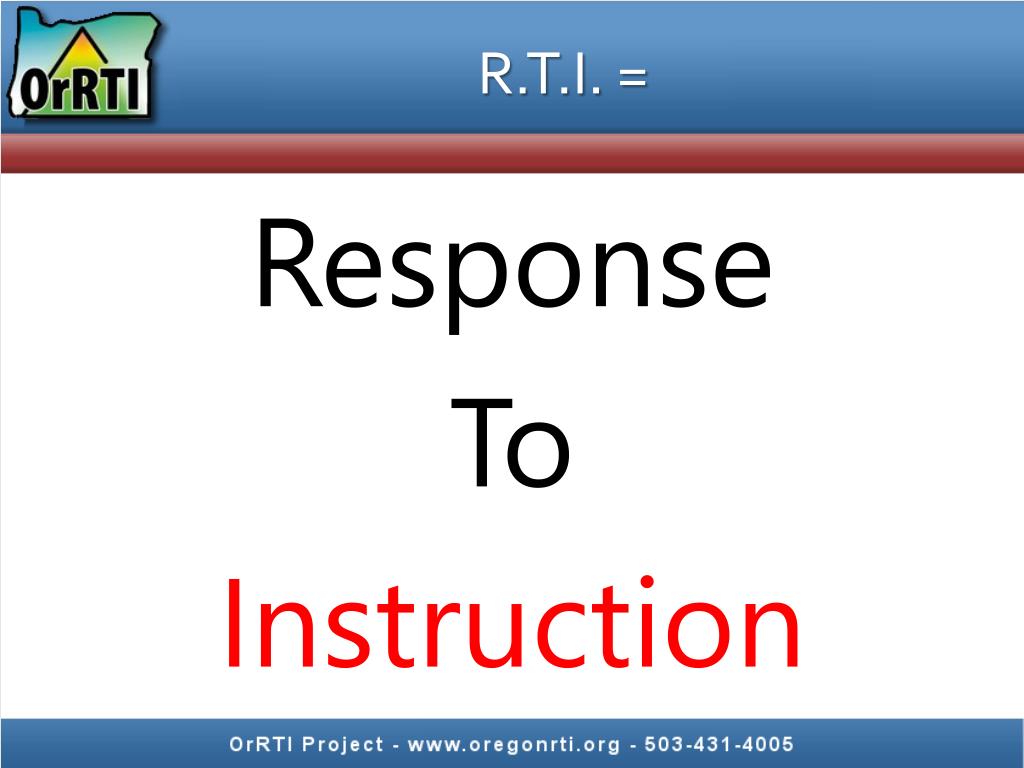 OrRTI

R.T.I. =

Response

To

Instruction

OrRTI Project - www.oregonrti.org - 503-431-4005